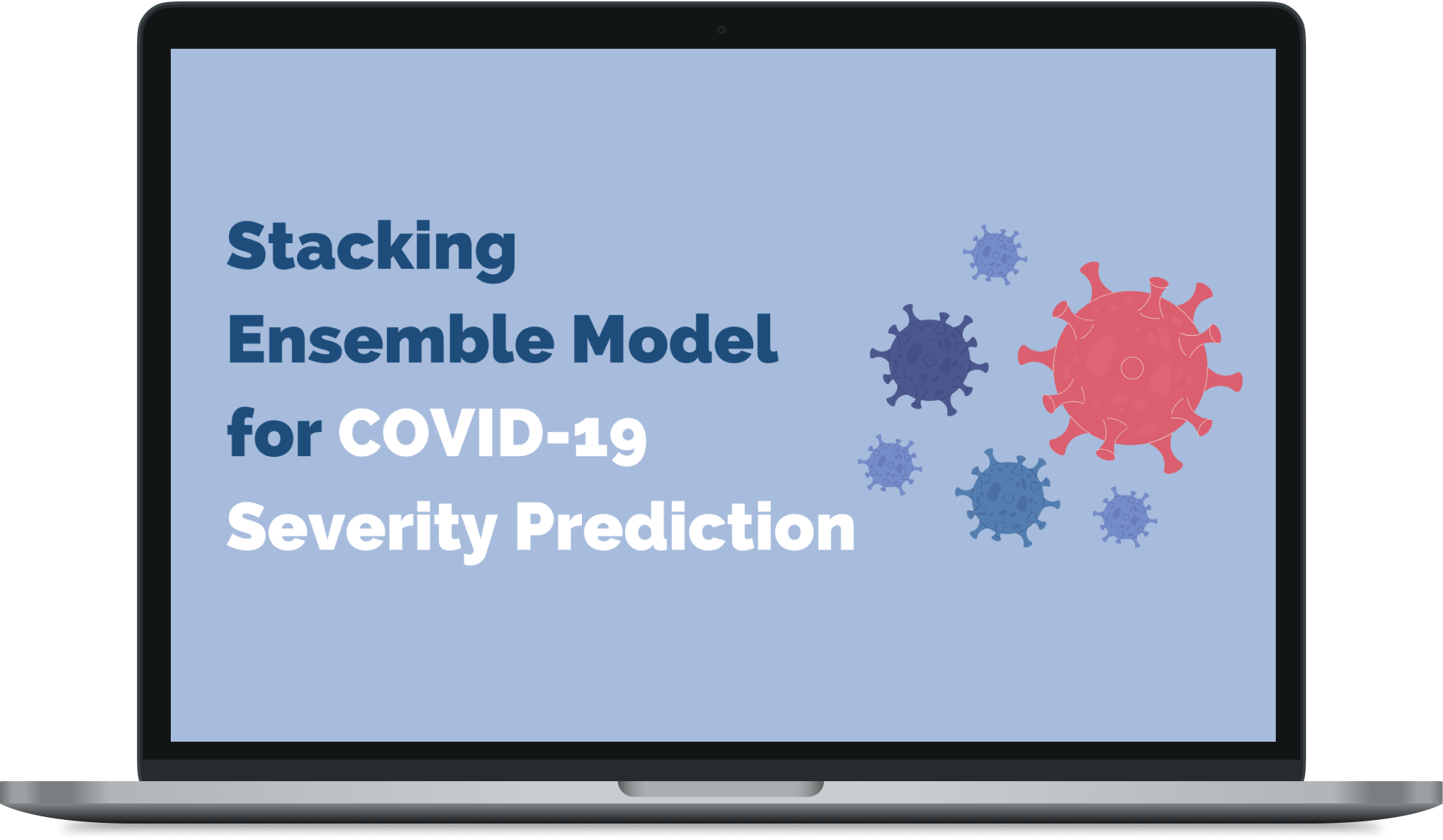 Stacking
Ensemble Model
for COVID-19
Severity Prediction